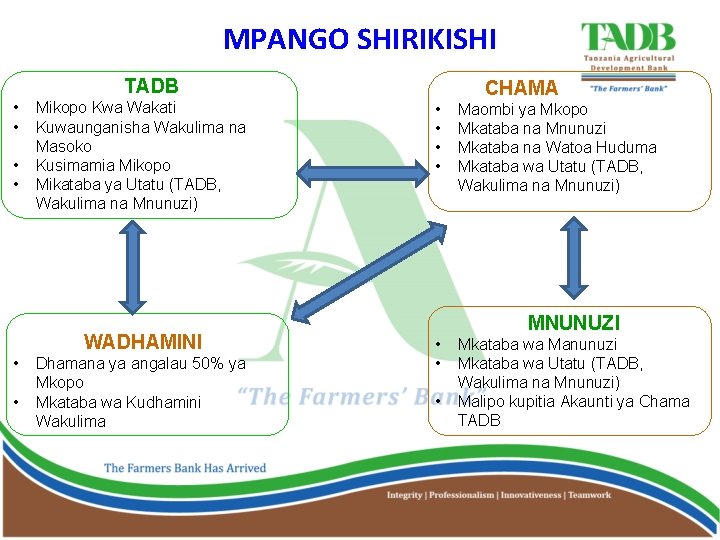 MPANGO SHIRIKISHI

TADB
Tanzania Agricultural Development Bank
"The Farmers' Bank"

TADB
• Mikopo Kwa Wakati
• Kuwaunganisha Wakulima na Masoko
• Kusimamia Mikopo
• Mikataba ya Utatu (TADB, Wakulima na Mnunuzi)

CHAMA
• Maombi ya Mkopo
• Mkataba na Mnunuzi
• Mkataba na Watoa Huduma
• Mkataba wa Utatu (TADB, Wakulima na Mnunuzi)

WADHAMINI
• Dhamana ya angalau 50% ya Mkopo
• Mkataba wa Kudhamini Wakulima

MNUNUZI
• Mkataba wa Manunuzi
• Mkataba wa Utatu (TADB, Wakulima na Mnunuzi)
• Malipo kupitia Akaunti ya Chama TADB

The Farmers Bank Has Arrived

Integrity | Professionalism | Innovativeness | Teamwork

"The Farmers' Bank"